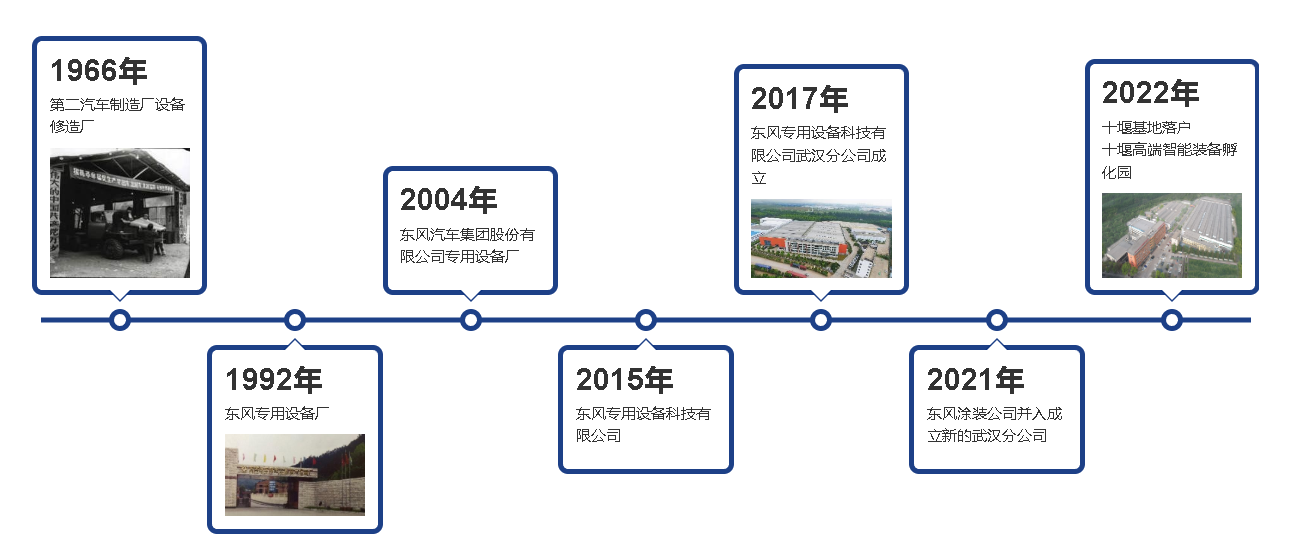 1966年
第二汽车制造厂设备修造厂

1992年
东风专用设备厂

2004年
东风汽车集团股份有限公司专用设备厂

2015年
东风专用设备科技有限公司

2017年
东风专用设备科技有限公司武汉分公司成立

2021年
东风涂装公司并入成立新的武汉分公司

2022年
十堰基地落户
十堰高端智能装备孵化园